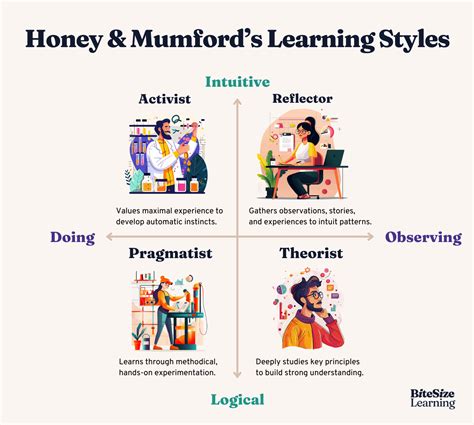 Honey & Mumford's Learning Styles

Intuitive

Activist

Values maximal experience to develop automatic instincts.

Reflector

Gathers observations, stories, and experiences to intuit patterns.

Doing

Observing

Pragmatist

Learns through methodical, hands-on experimentation.

Theorist

Deeply studies key principles to build strong understanding.

Logical

BiteSize Learning